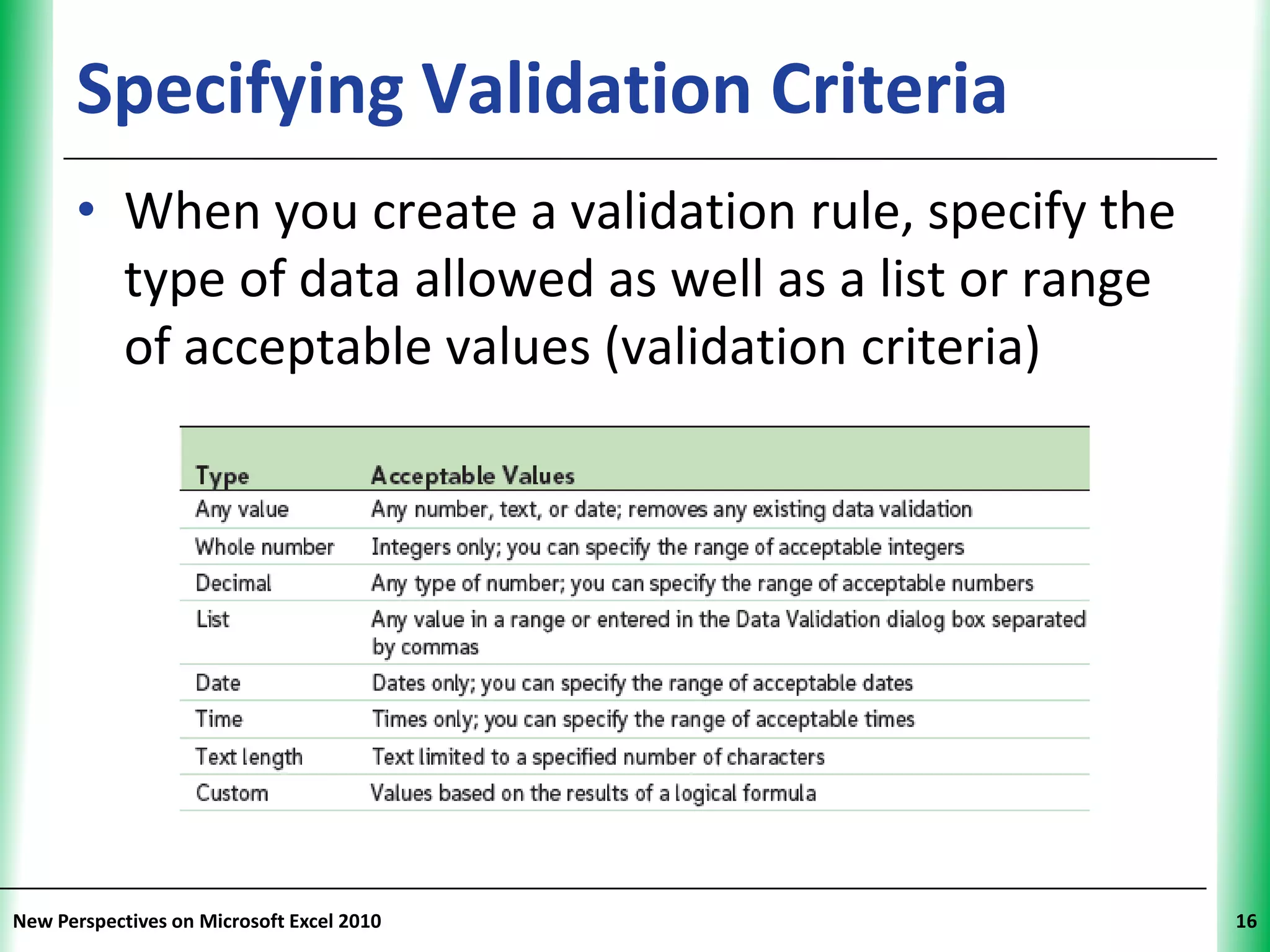 Specifying Validation Criteria

• When you create a validation rule, specify the type of data allowed as well as a list or range of acceptable values (validation criteria)

| Type | Acceptable Values |
|---|---|
| Any value | Any number, text, or date; removes any existing data validation |
| Whole number | Integers only; you can specify the range of acceptable integers |
| Decimal | Any type of number; you can specify the range of acceptable numbers |
| List | Any value in a range or entered in the Data Validation dialog box separated by commas |
| Date | Dates only; you can specify the range of acceptable dates |
| Time | Times only; you can specify the range of acceptable times |
| Text length | Text limited to a specified number of characters |
| Custom | Values based on the results of a logical formula |

New Perspectives on Microsoft Excel 2010

16